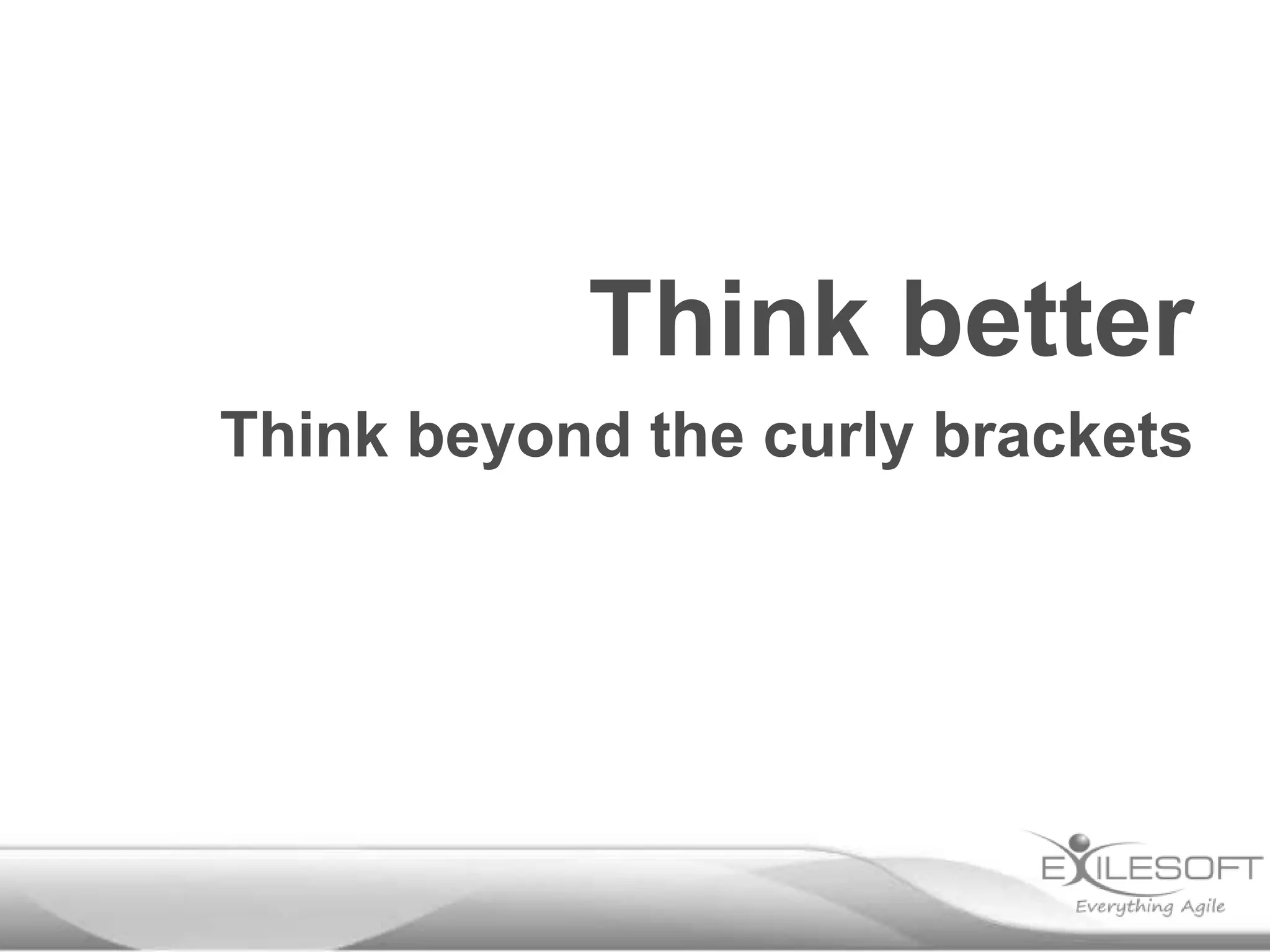 Think better

Think beyond the curly brackets

EXILESOFT
Everything Agile